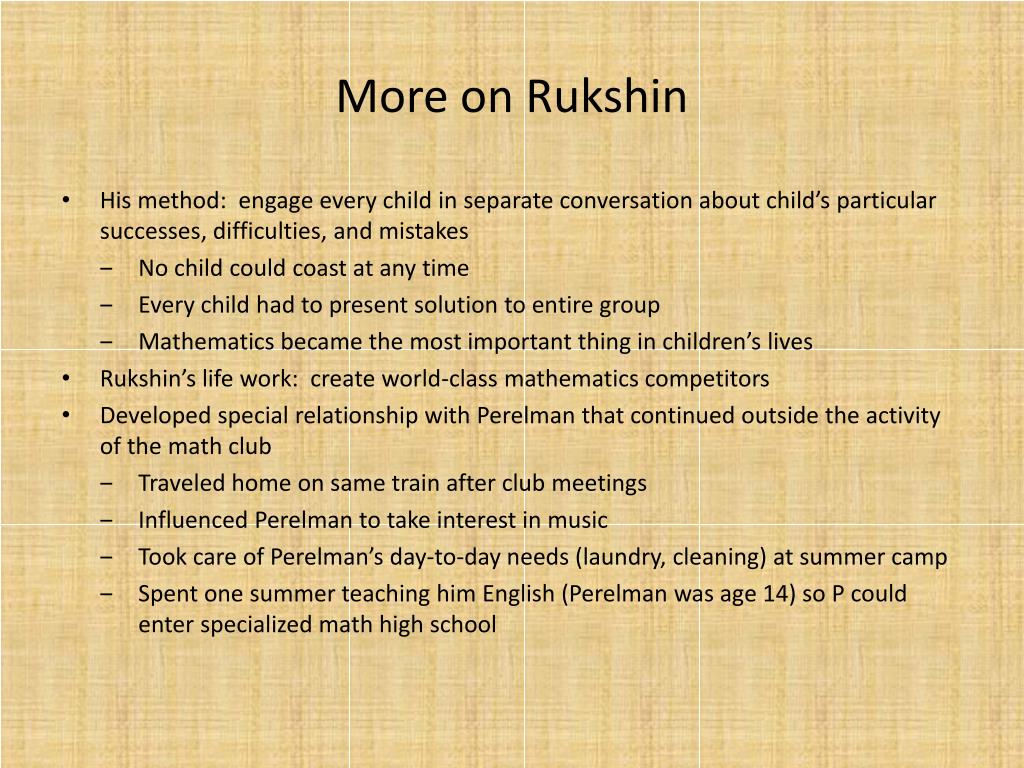 More on Rukshin

• His method: engage every child in separate conversation about child’s particular successes, difficulties, and mistakes
  – No child could coast at any time
  – Every child had to present solution to entire group
  – Mathematics became the most important thing in children’s lives
• Rukshin’s life work: create world-class mathematics competitors
• Developed special relationship with Perelman that continued outside the activity of the math club
  – Traveled home on same train after club meetings
  – Influenced Perelman to take interest in music
  – Took care of Perelman’s day-to-day needs (laundry, cleaning) at summer camp
  – Spent one summer teaching him English (Perelman was age 14) so P could enter specialized math high school